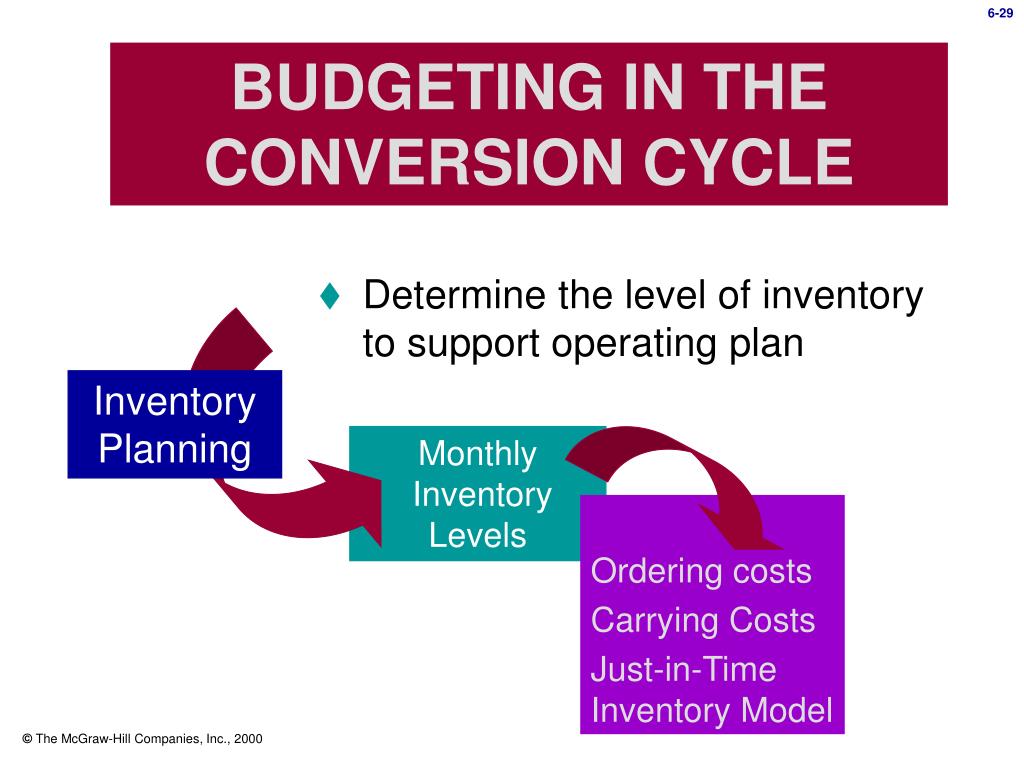 6-29

BUDGETING IN THE CONVERSION CYCLE

♦ Determine the level of inventory to support operating plan

Inventory Planning

Monthly Inventory Levels

Ordering costs
Carrying Costs
Just-in-Time Inventory Model

© The McGraw-Hill Companies, Inc., 2000